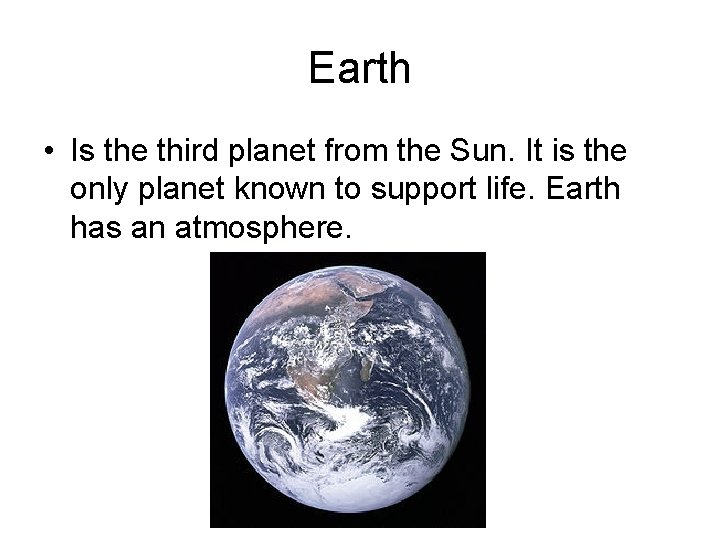 Earth

• Is the third planet from the Sun. It is the only planet known to support life. Earth has an atmosphere.